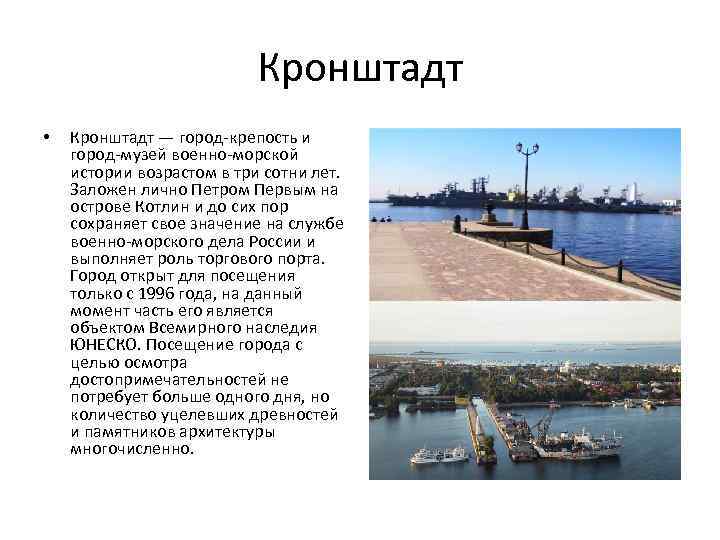 Кронштадт

• Кронштадт — город-крепость и город-музей военно-морской истории возрастом в три сотни лет. Заложен лично Петром Первым на острове Котлин и до сих пор сохраняет свое значение на службе военно-морского дела России и выполняет роль торгового порта. Город открыт для посещения только с 1996 года, на данный момент часть его является объектом Всемирного наследия ЮНЕСКО. Посещение города с целью осмотра достопримечательностей не потребует больше одного дня, но количество уцелевших древностей и памятников архитектуры многочисленно.